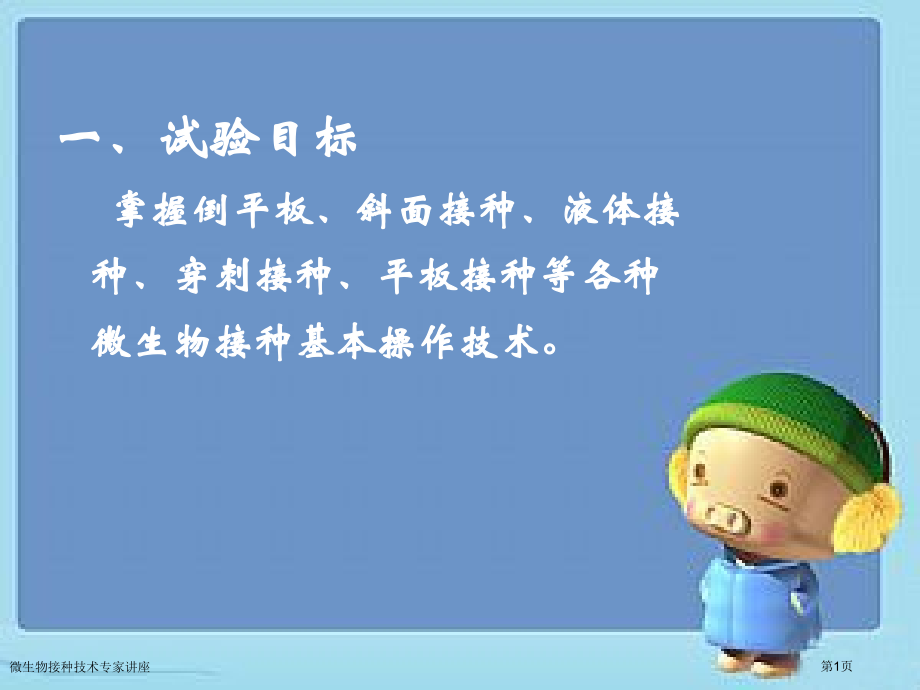 一、试验目标

掌握倒平板、斜面接种、液体接种、穿刺接种、平板接种等各种微生物接种基本操作技术。

微生物接种技术专家讲座

第1页